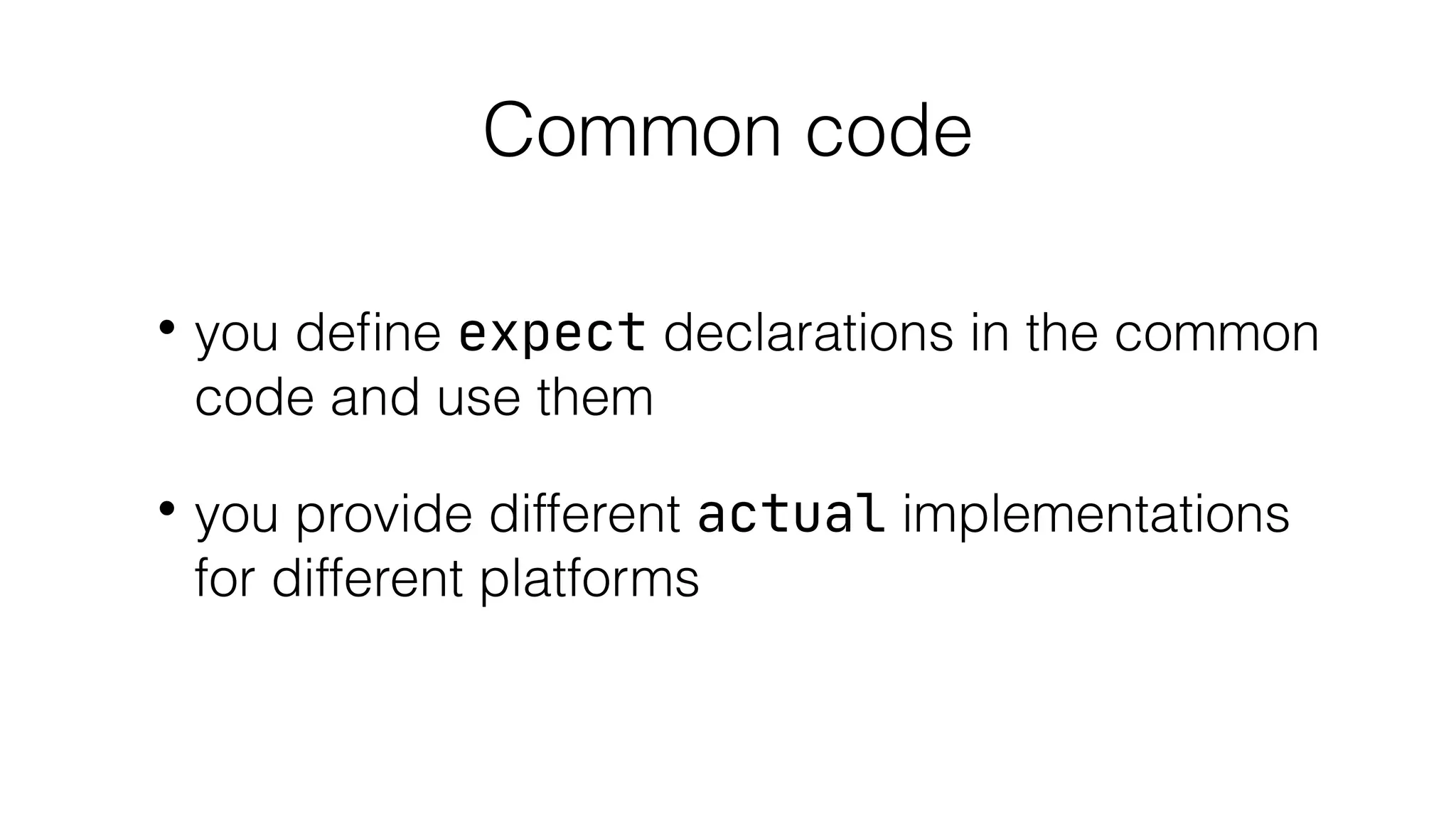 Common code

• you define expect declarations in the common code and use them

• you provide different actual implementations for different platforms